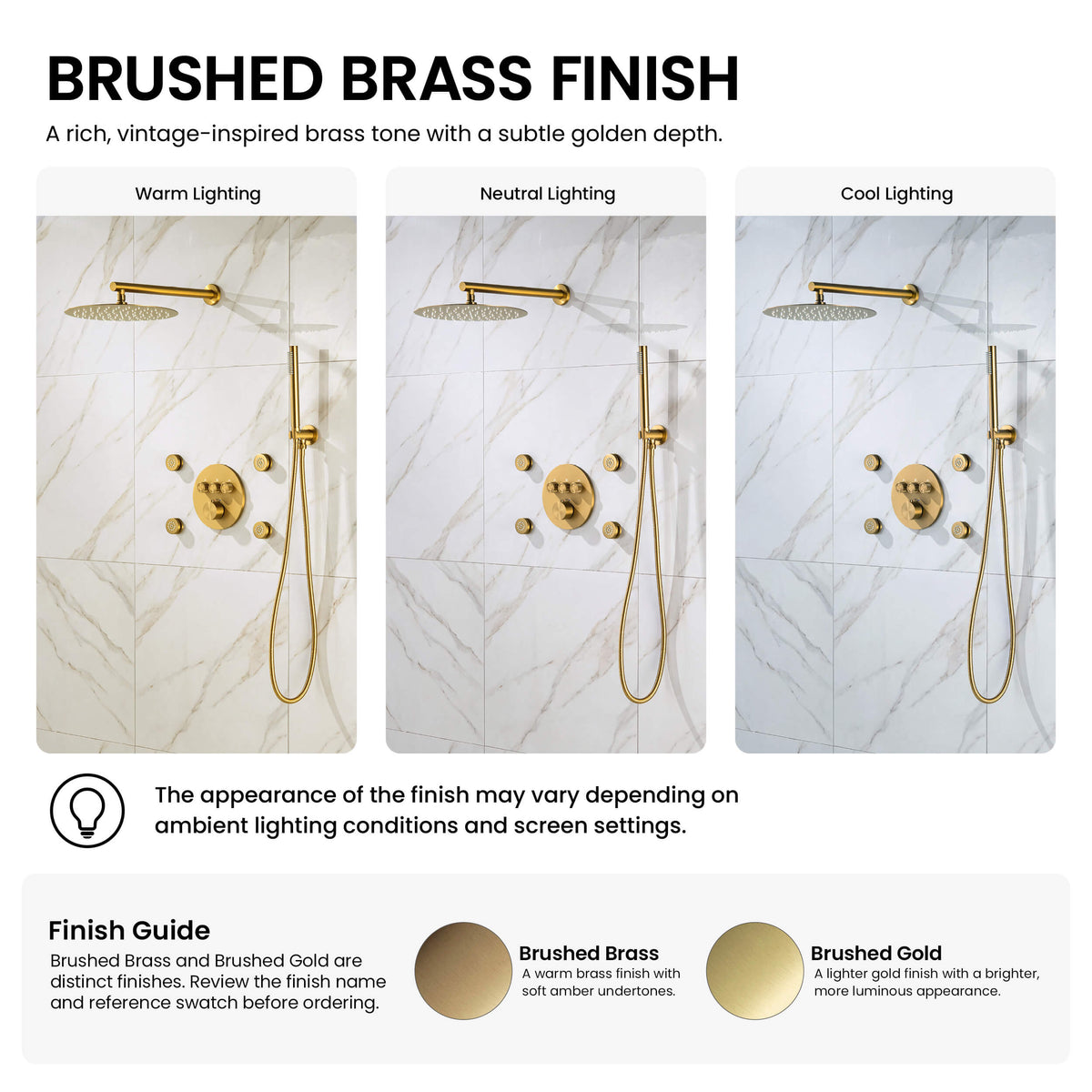 BRUSHED BRASS FINISH

A rich, vintage-inspired brass tone with a subtle golden depth.

Warm Lighting

Neutral Lighting

Cool Lighting

The appearance of the finish may vary depending on ambient lighting conditions and screen settings.

Finish Guide

Brushed Brass and Brushed Gold are distinct finishes. Review the finish name and reference swatch before ordering.

Brushed Brass
A warm brass finish with soft amber undertones.

Brushed Gold
A lighter gold finish with a brighter, more luminous appearance.